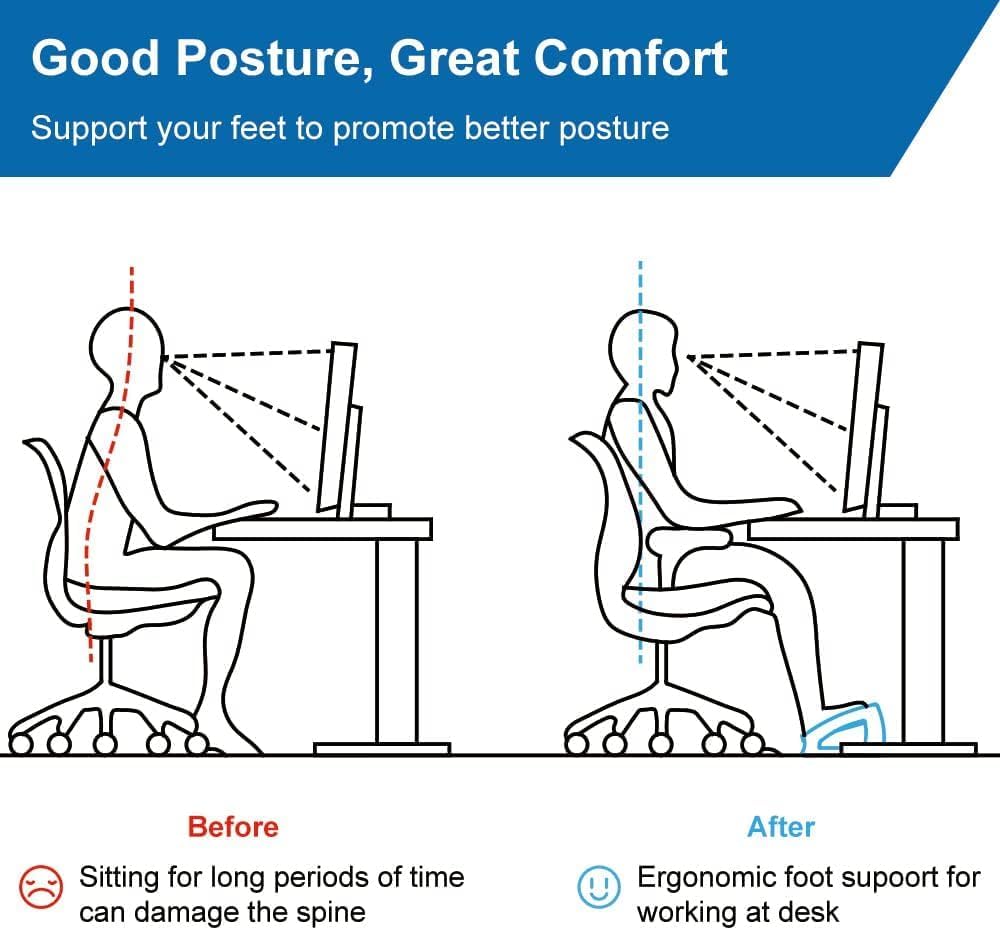 Good Posture, Great Comfort

Support your feet to promote better posture

Before

Sitting for long periods of time can damage the spine

After

Ergonomic foot supoort for working at desk